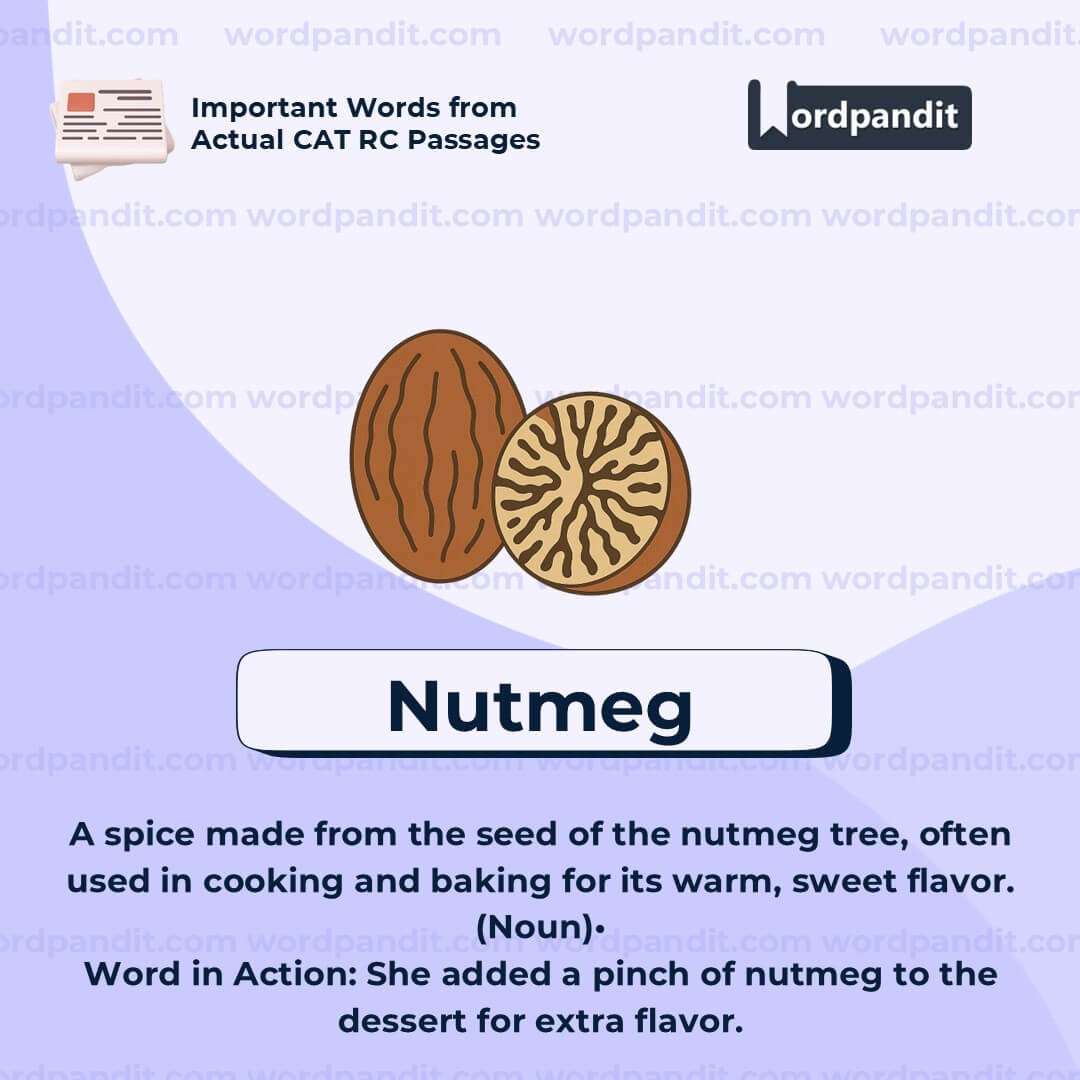 wordpandit.com wordpandit.com wordpandit.com wordpandit.com

Important Words from Actual CAT RC Passages

Wordpandit

Nutmeg

A spice made from the seed of the nutmeg tree, often used in cooking and baking for its warm, sweet flavor. (Noun)•

Word in Action: She added a pinch of nutmeg to the dessert for extra flavor.